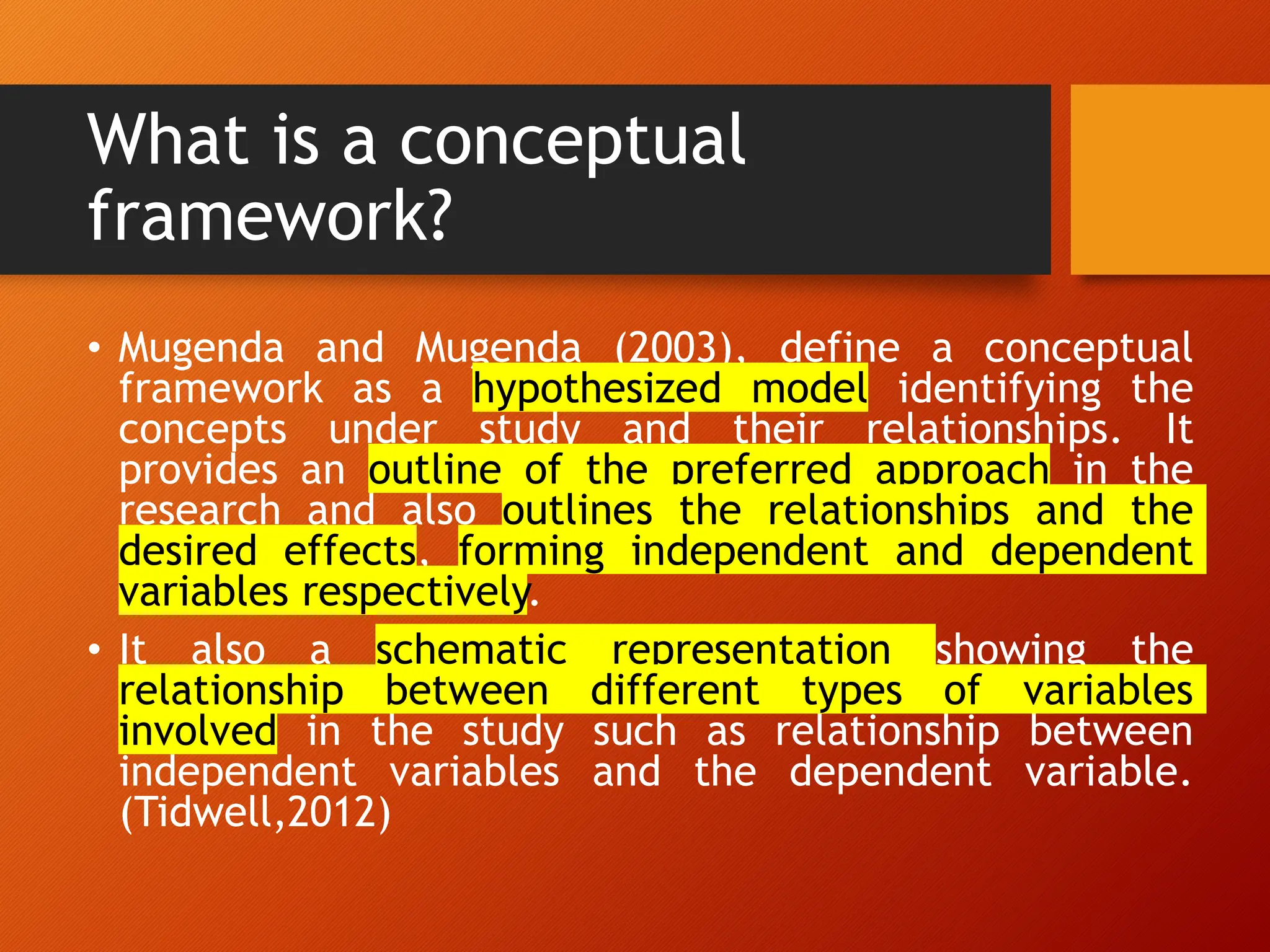 What is a conceptual framework?

• Mugenda and Mugenda (2003), define a conceptual framework as a hypothesized model identifying the concepts under study and their relationships. It provides an outline of the preferred approach in the research and also outlines the relationships and the desired effects, forming independent and dependent variables respectively.

• It also a schematic representation showing the relationship between different types of variables involved in the study such as relationship between independent variables and the dependent variable. (Tidwell,2012)